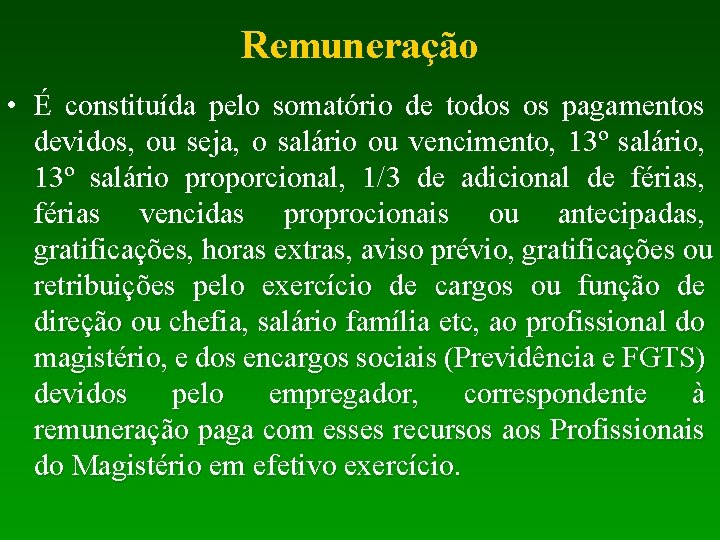 Remuneração

• É constituída pelo somatório de todos os pagamentos devidos, ou seja, o salário ou vencimento, 13º salário, 13º salário proporcional, 1/3 de adicional de férias, férias vencidas proprocionais ou antecipadas, gratificações, horas extras, aviso prévio, gratificações ou retribuições pelo exercício de cargos ou função de direção ou chefia, salário família etc, ao profissional do magistério, e dos encargos sociais (Previdência e FGTS) devidos pelo empregador, correspondente à remuneração paga com esses recursos aos Profissionais do Magistério em efetivo exercício.